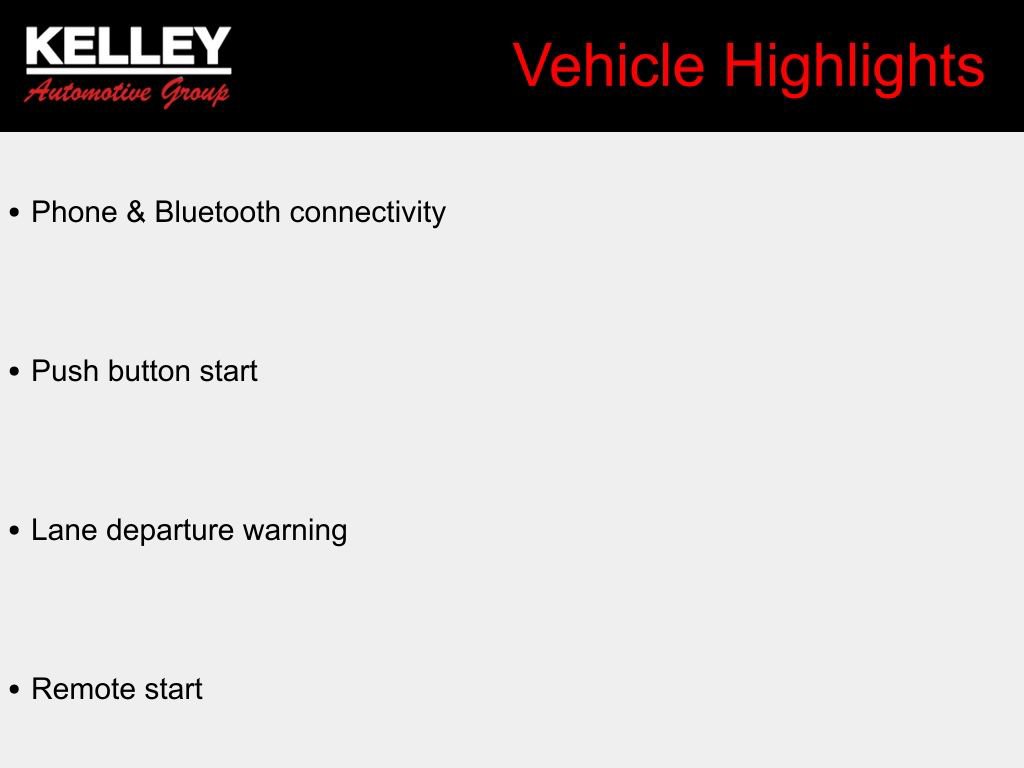 KELLEY
Automotive Group

Vehicle Highlights

• Phone & Bluetooth connectivity

• Push button start

• Lane departure warning

• Remote start